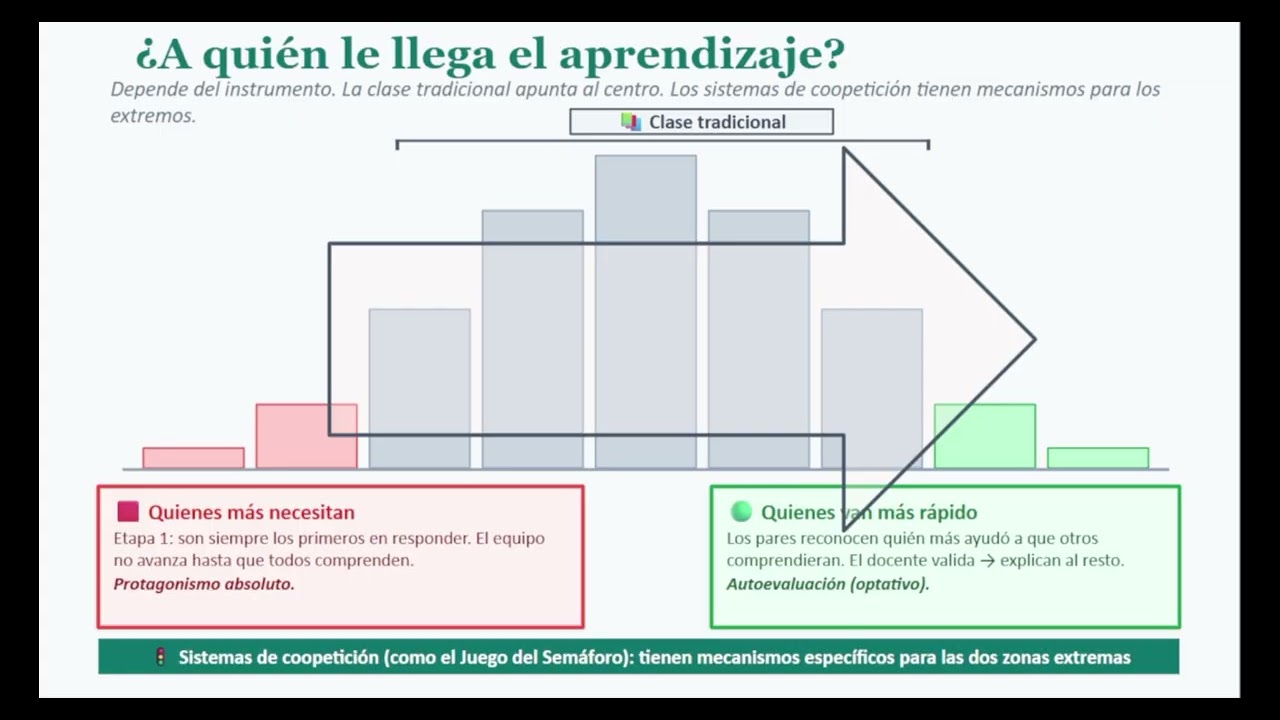 ¿A quién le llega el aprendizaje?

Depende del instrumento. La clase tradicional apunta al centro. Los sistemas de coopetición tienen mecanismos para los extremos.

Clase tradicional

Quienes más necesitan

Etapa 1: son siempre los primeros en responder. El equipo no avanza hasta que todos comprenden.

Protagonismo absoluto.

Quienes van más rápido

Los pares reconocen quién más ayudó a que otros comprendieran. El docente valida → explican al resto.

Autoevaluación (optativo).

Sistemas de coopetición (como el Juego del Semáforo): tienen mecanismos específicos para las dos zonas extremas